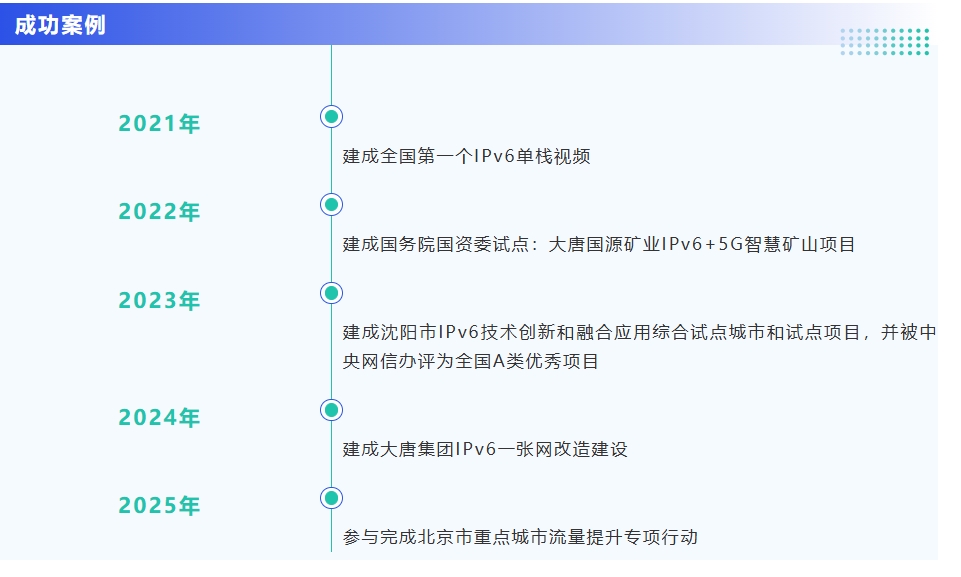 成功案例

2021年

建成全国第一个IPv6单栈视频

2022年

建成国务院国资委试点：大唐国源矿业IPv6+5G智慧矿山项目

2023年

建成沈阳市IPv6技术创新和融合应用综合试点城市和试点项目，并被中央网信办评为全国A类优秀项目

2024年

建成大唐集团IPv6一张网改造建设

2025年

参与完成北京市重点城市流量提升专项行动